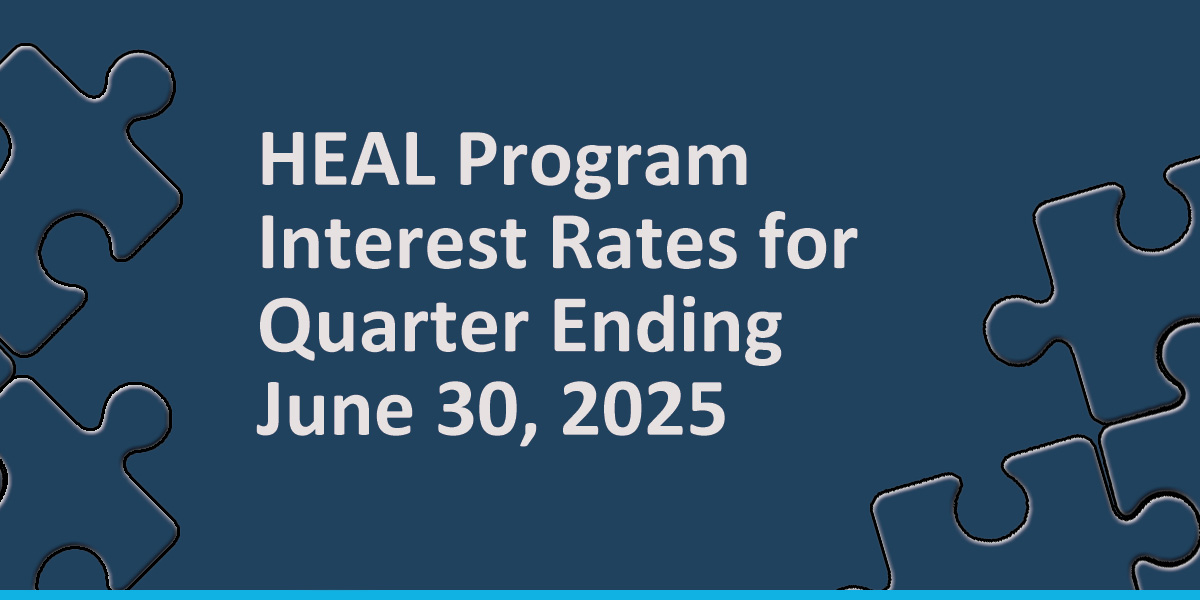 HEAL Program Interest Rates for Quarter Ending June 30, 2025